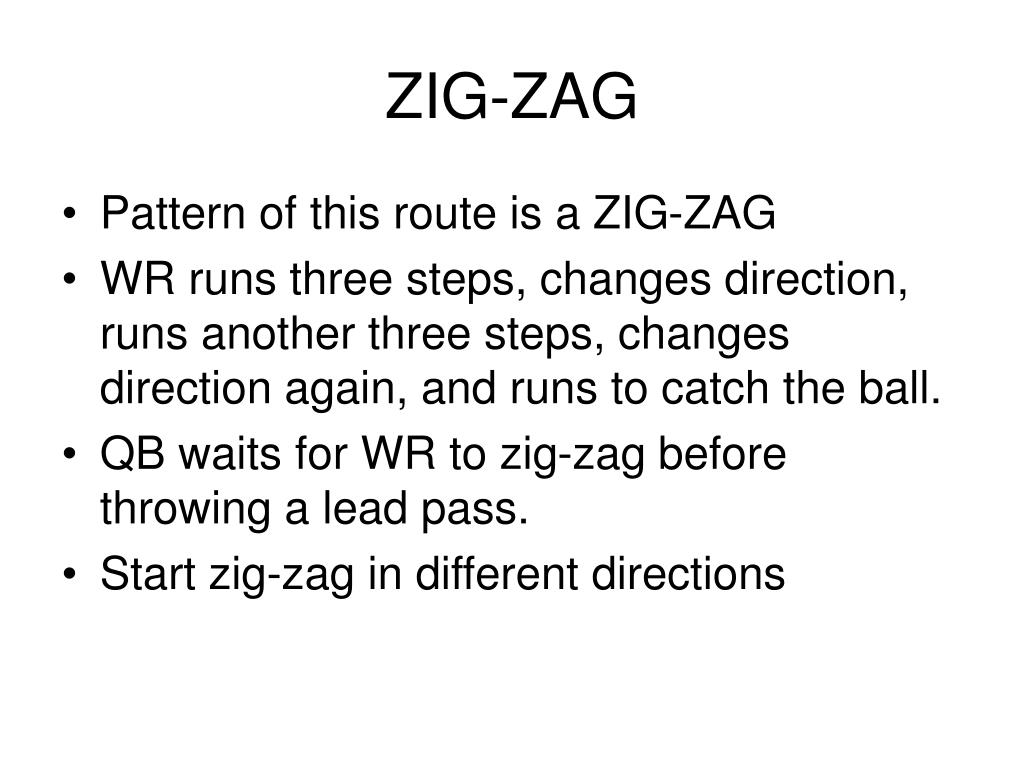 ZIG-ZAG

• Pattern of this route is a ZIG-ZAG
• WR runs three steps, changes direction, runs another three steps, changes direction again, and runs to catch the ball.
• QB waits for WR to zig-zag before throwing a lead pass.
• Start zig-zag in different directions